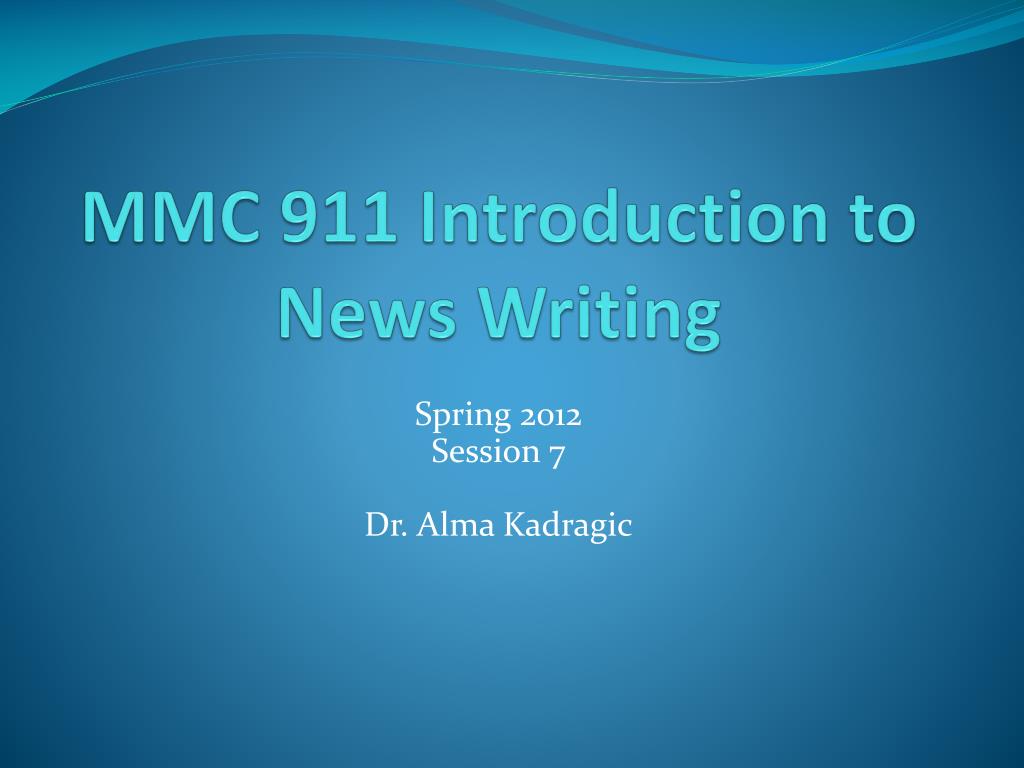 MMC 911 Introduction to News Writing

Spring 2012
Session 7

Dr. Alma Kadragic